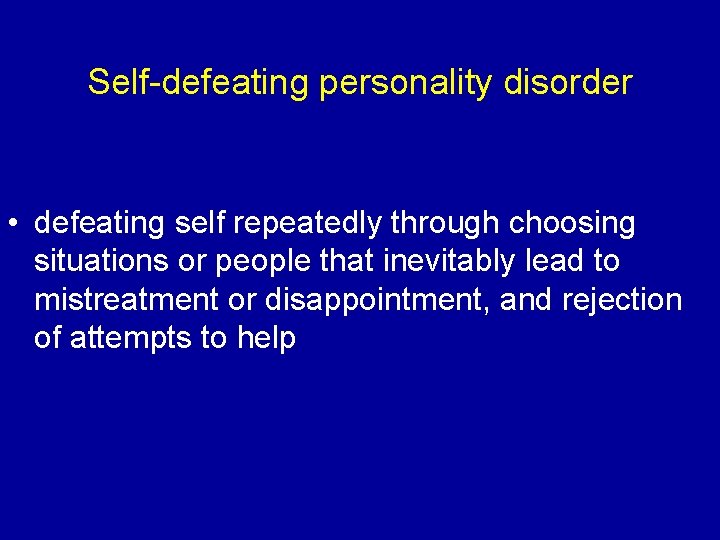 Self-defeating personality disorder

• defeating self repeatedly through choosing situations or people that inevitably lead to mistreatment or disappointment, and rejection of attempts to help